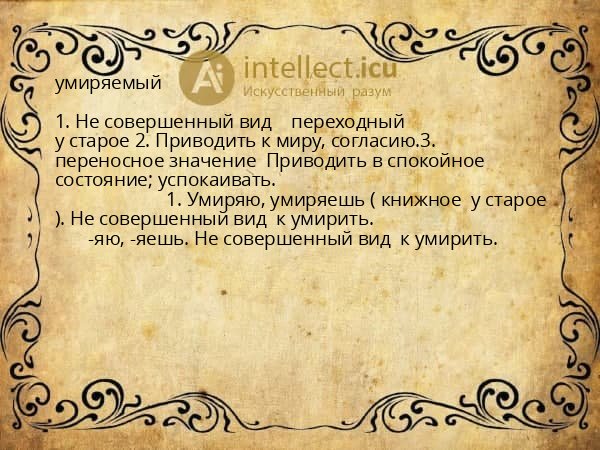 Ai intellect.icu
Искусственный разум

умиряемый

1. Не совершенный вид переходный у старое 2. Приводить к миру, согласию.3. переносное значение Приводить в спокойное состояние; успокаивать.

1. Умиряю, умиряешь ( книжное у старое ). Не совершенный вид к умирить.

-яю, -яешь. Не совершенный вид к умирить.